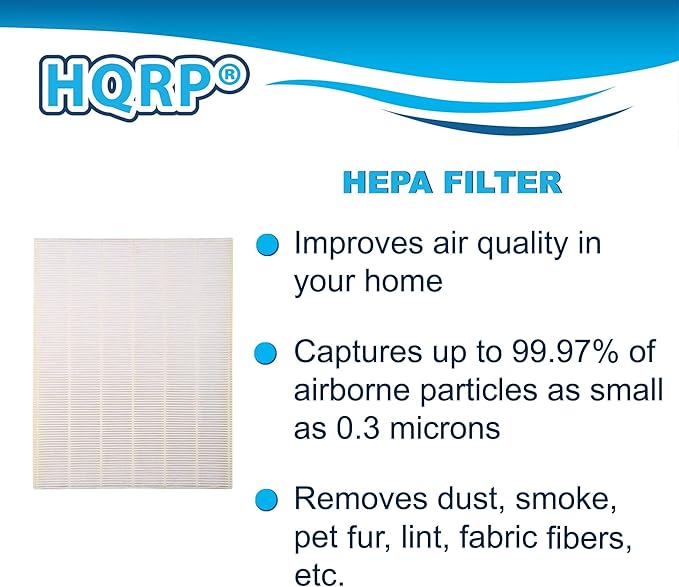 HQRP®

HEPA FILTER

Improves air quality in your home

Captures up to 99.97% of airborne particles as small as 0.3 microns

Removes dust, smoke, pet fur, lint, fabric fibers, etc.